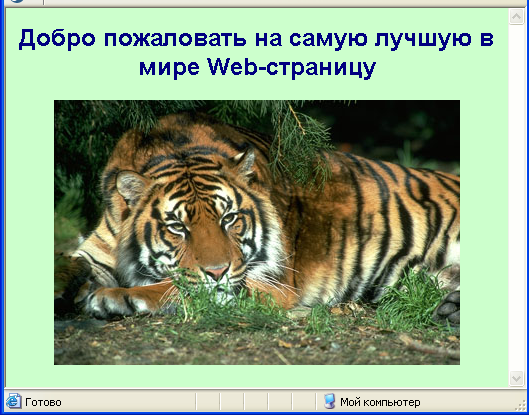 Добро пожаловать на самую лучшую в мире Web-страницу

Готово

Мой компьютер